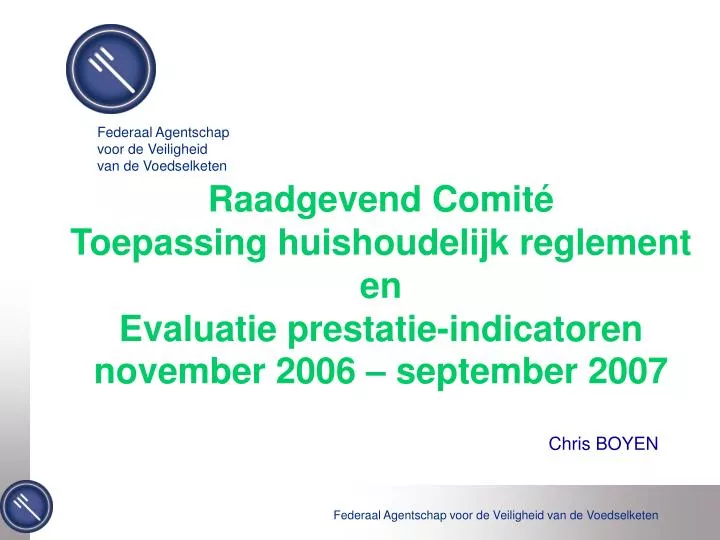 Federaal Agentschap voor de Veiligheid van de Voedselketen

Raadgevend Comité
Toepassing huishoudelijk reglement
en
Evaluatie prestatie-indicatoren
november 2006 – september 2007

Chris BOYEN

Federaal Agentschap voor de Veiligheid van de Voedselketen